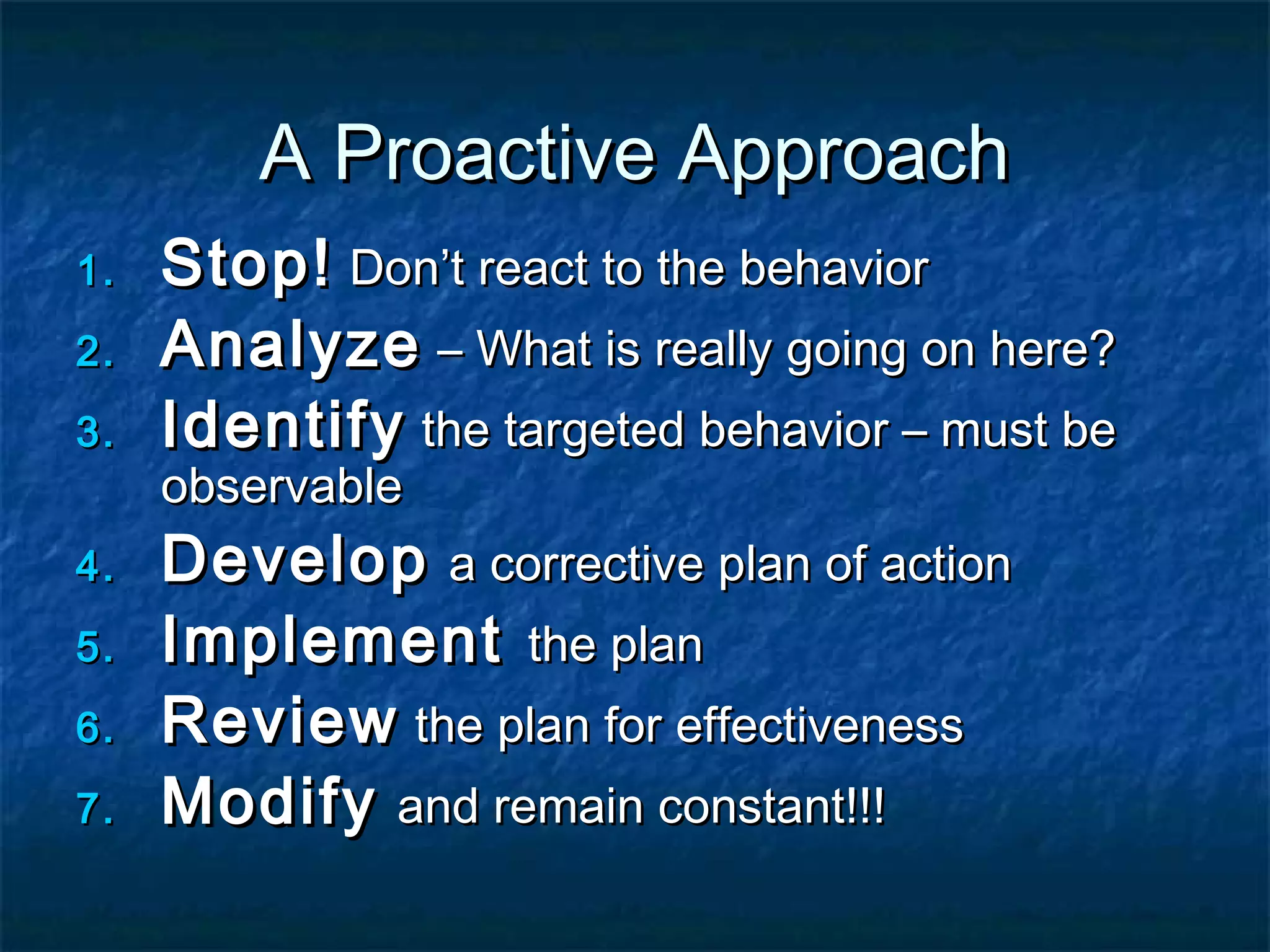 A Proactive Approach

1. Stop! Don’t react to the behavior
2. Analyze – What is really going on here?
3. Identify the targeted behavior – must be observable
4. Develop a corrective plan of action
5. Implement the plan
6. Review the plan for effectiveness
7. Modify and remain constant!!!